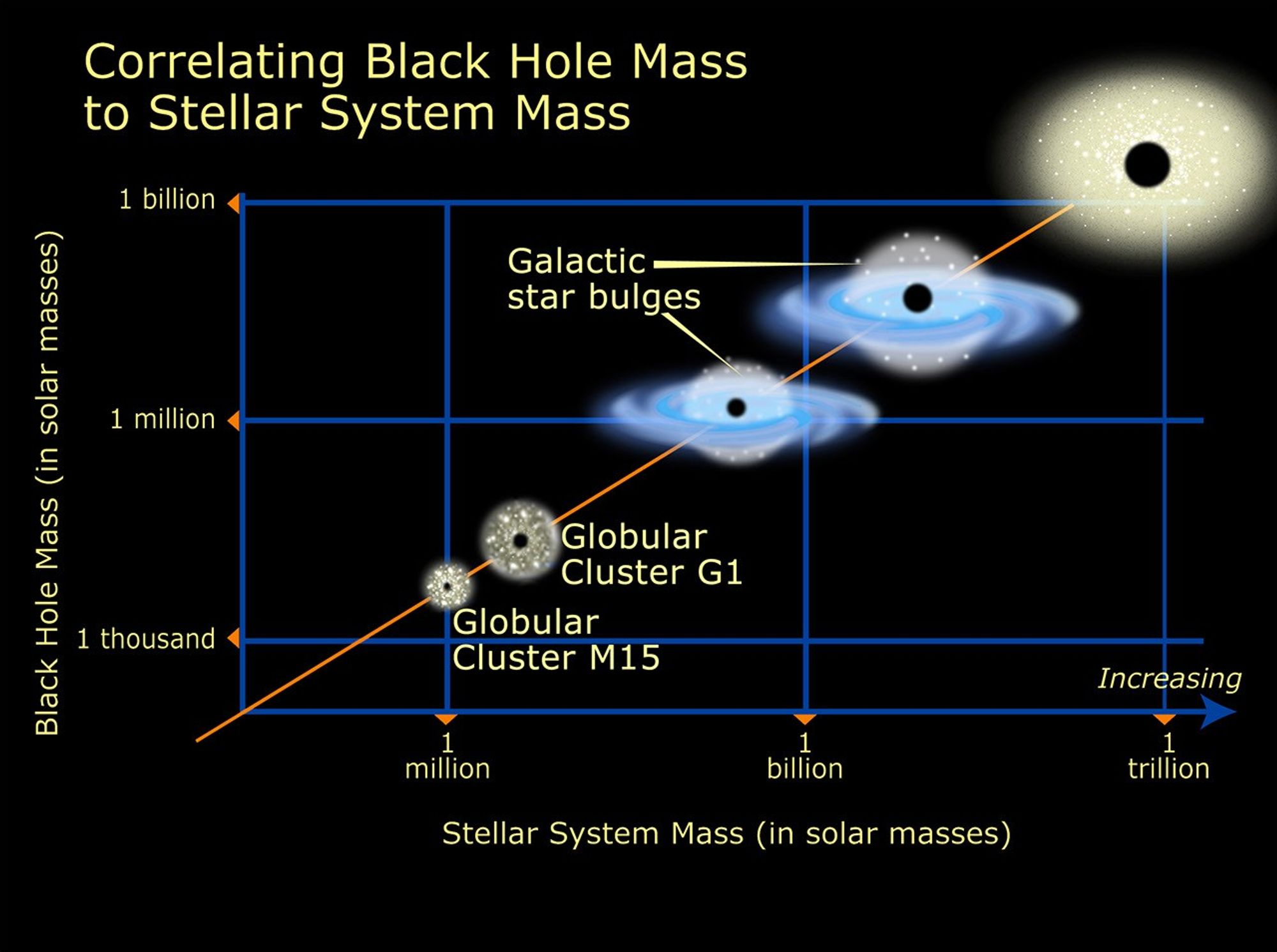 Correlating Black Hole Mass to Stellar System Mass

Black Hole Mass (in solar masses)

1 billion

1 million

1 thousand

Galactic star bulges

Globular Cluster G1

Globular Cluster M15

Increasing

1 million

1 billion

1 trillion

Stellar System Mass (in solar masses)